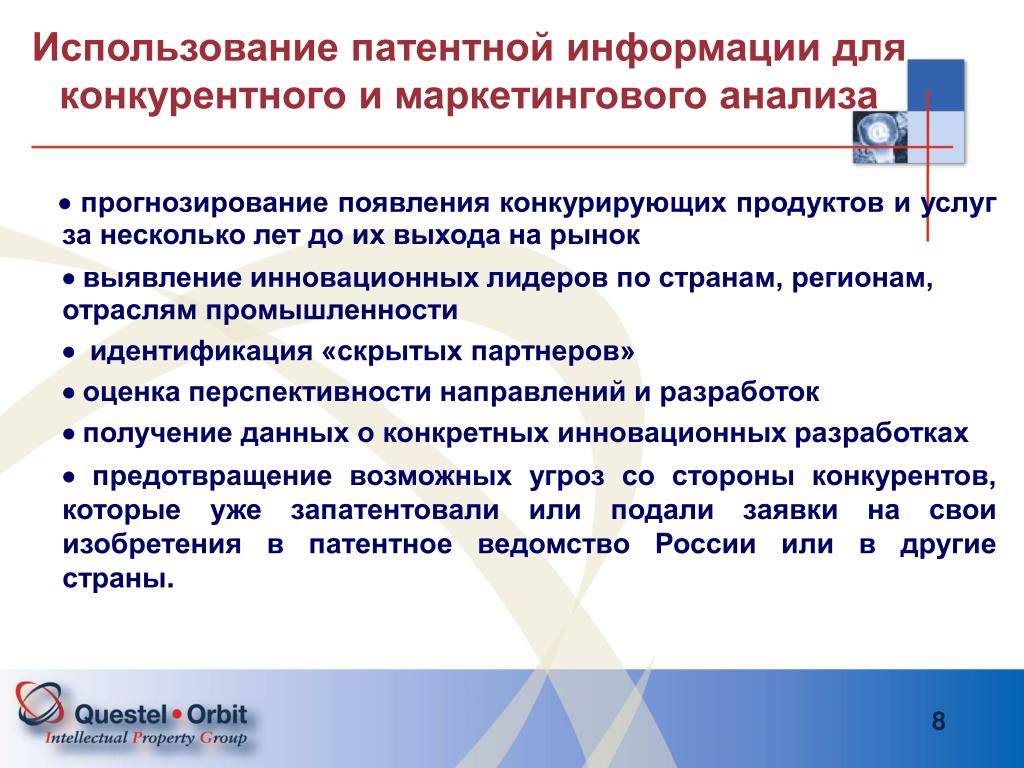 Использование патентной информации для конкурентного и маркетингового анализа

• прогнозирование появления конкурирующих продуктов и услуг за несколько лет до их выхода на рынок

• выявление инновационных лидеров по странам, регионам, отраслям промышленности

• идентификация «скрытых партнеров»

• оценка перспективности направлений и разработок

• получение данных о конкретных инновационных разработках

• предотвращение возможных угроз со стороны конкурентов, которые уже запатентовали или подали заявки на свои изобретения в патентное ведомство России или в другие страны.

Questel • Orbit
Intellectual Property Group

8